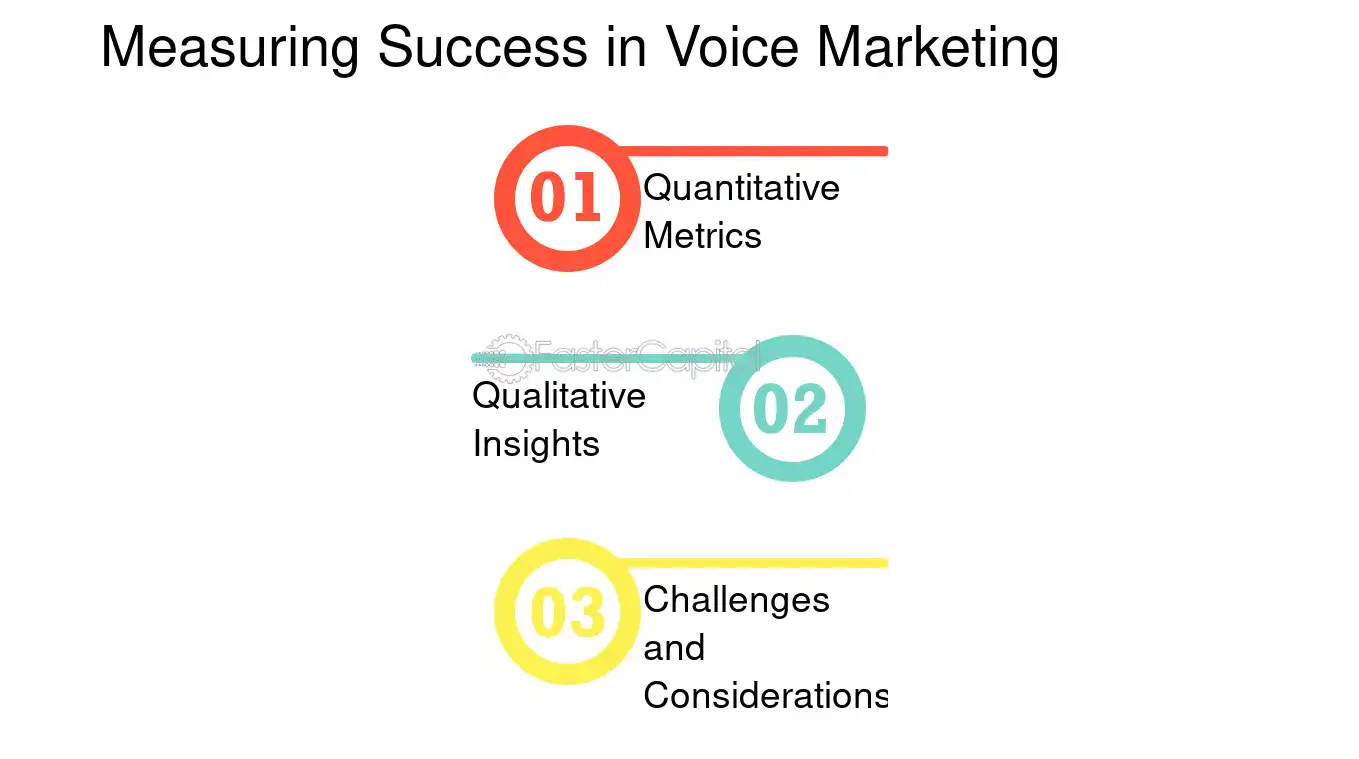 Measuring Success in Voice Marketing

01 Quantitative Metrics

FasterCapital

Qualitative Insights 02

03 Challenges and Considerations